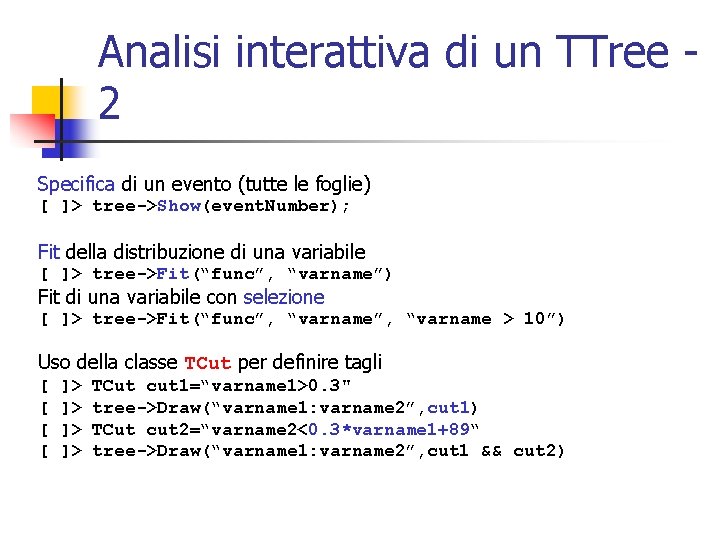 Analisi interattiva di un TTree - 2

Specifica di un evento (tutte le foglie)
[ ]> tree->Show(eventNumber);

Fit della distribuzione di una variabile
[ ]> tree->Fit(“func”, “varname”)
Fit di una variabile con selezione
[ ]> tree->Fit(“func”, “varname”, “varname > 10”)

Uso della classe TCut per definire tagli
[ ]> TCut cut1=“varname1>0.3"
[ ]> tree->Draw(“varname1:varname2”,cut1)
[ ]> TCut cut2=“varname2<0.3*varname1+89“
[ ]> tree->Draw(“varname1:varname2”,cut1 && cut2)